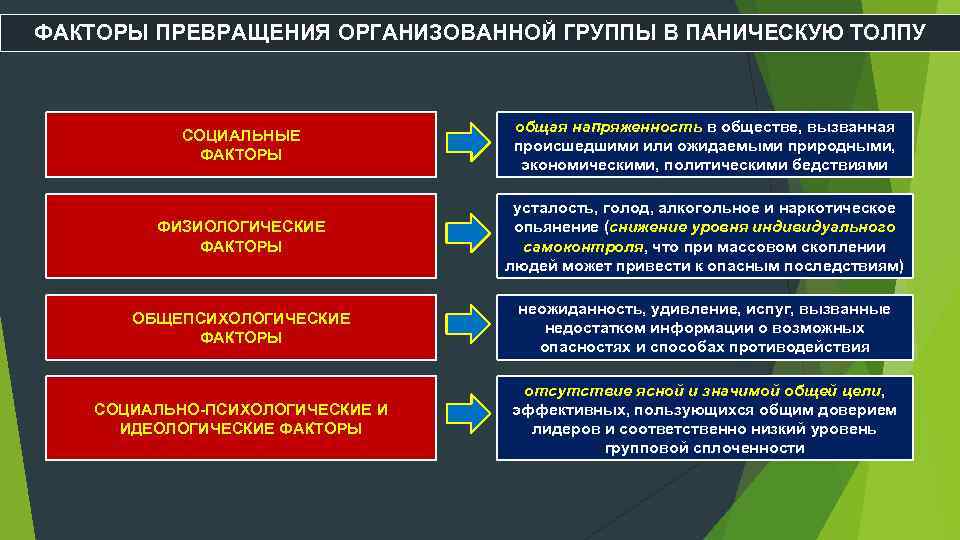 ФАКТОРЫ ПРЕВРАЩЕНИЯ ОРГАНИЗОВАННОЙ ГРУППЫ В ПАНИЧЕСКУЮ ТОЛПУ

СОЦИАЛЬНЫЕ ФАКТОРЫ

общая напряженность в обществе, вызванная происшедшими или ожидаемыми природными, экономическими, политическими бедствиями

ФИЗИОЛОГИЧЕСКИЕ ФАКТОРЫ

усталость, голод, алкогольное и наркотическое опьянение (снижение уровня индивидуального самоконтроля, что при массовом скоплении людей может привести к опасным последствиям)

ОБЩЕПСИХОЛОГИЧЕСКИЕ ФАКТОРЫ

неожиданность, удивление, испуг, вызванные недостатком информации о возможных опасностях и способах противодействия

СОЦИАЛЬНО-ПСИХОЛОГИЧЕСКИЕ И ИДЕОЛОГИЧЕСКИЕ ФАКТОРЫ

отсутствие ясной и значимой общей цели, эффективных, пользующихся общим доверием лидеров и соответственно низкий уровень групповой сплоченности